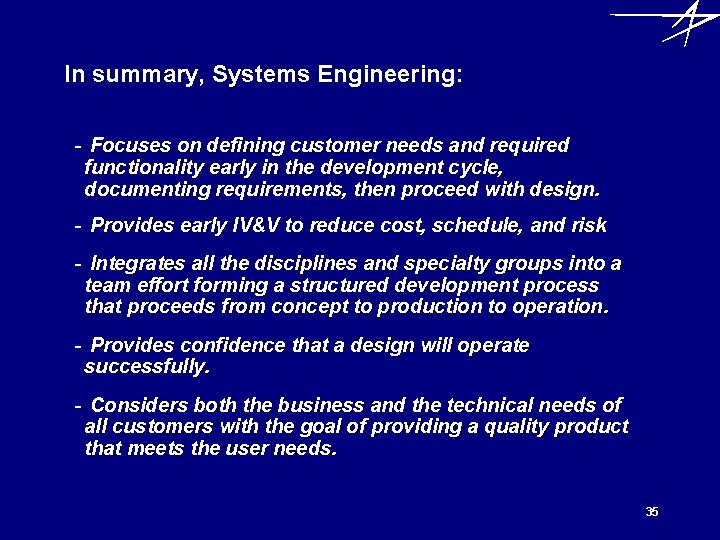 In summary, Systems Engineering:

- Focuses on defining customer needs and required functionality early in the development cycle, documenting requirements, then proceed with design.

- Provides early IV&V to reduce cost, schedule, and risk

- Integrates all the disciplines and specialty groups into a team effort forming a structured development process that proceeds from concept to production to operation.

- Provides confidence that a design will operate successfully.

- Considers both the business and the technical needs of all customers with the goal of providing a quality product that meets the user needs.

35